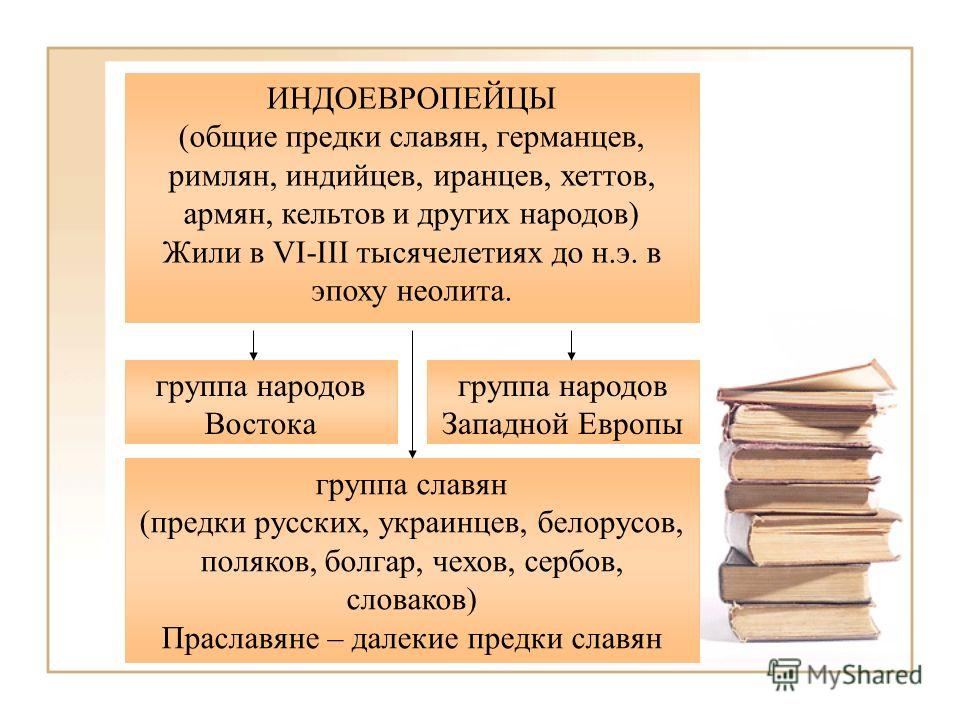 ИНДОЕВРОПЕЙЦЫ
(общие предки славян, германцев, римлян, индийцев, иранцев, хеттов, армян, кельтов и других народов)
Жили в VI-III тысячелетиях до н.э. в эпоху неолита.

группа народов Востока

группа народов Западной Европы

группа славян
(предки русских, украинцев, белорусов, поляков, болгар, чехов, сербов, словаков)
Праславяне – далекие предки славян

MyShared